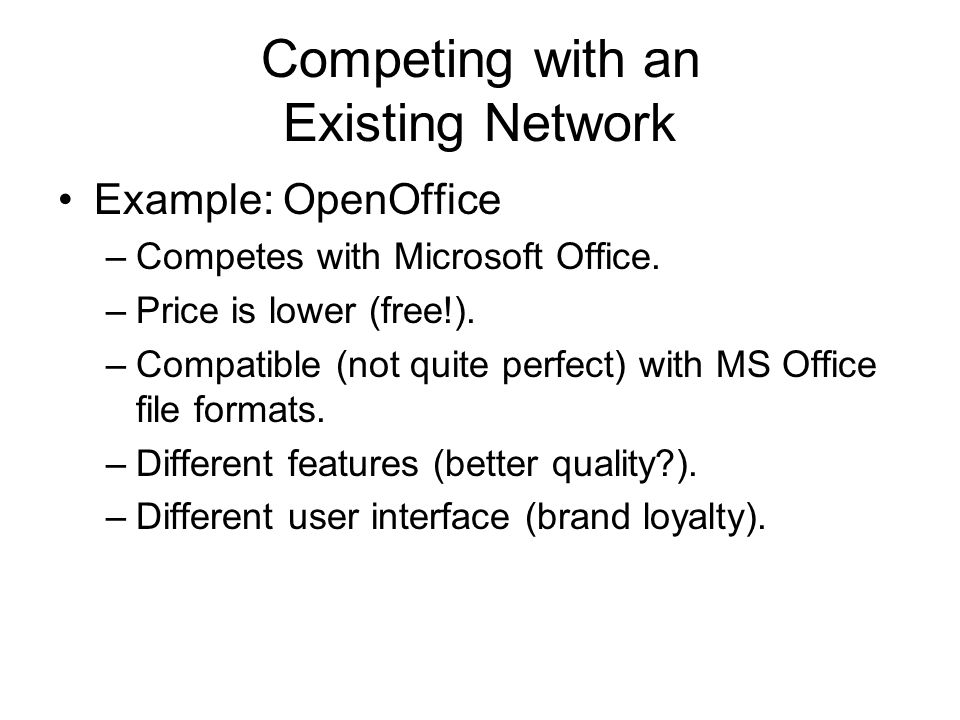 Competing with an Existing Network

• Example: OpenOffice
– Competes with Microsoft Office.
– Price is lower (free!).
– Compatible (not quite perfect) with MS Office file formats.
– Different features (better quality?).
– Different user interface (brand loyalty).